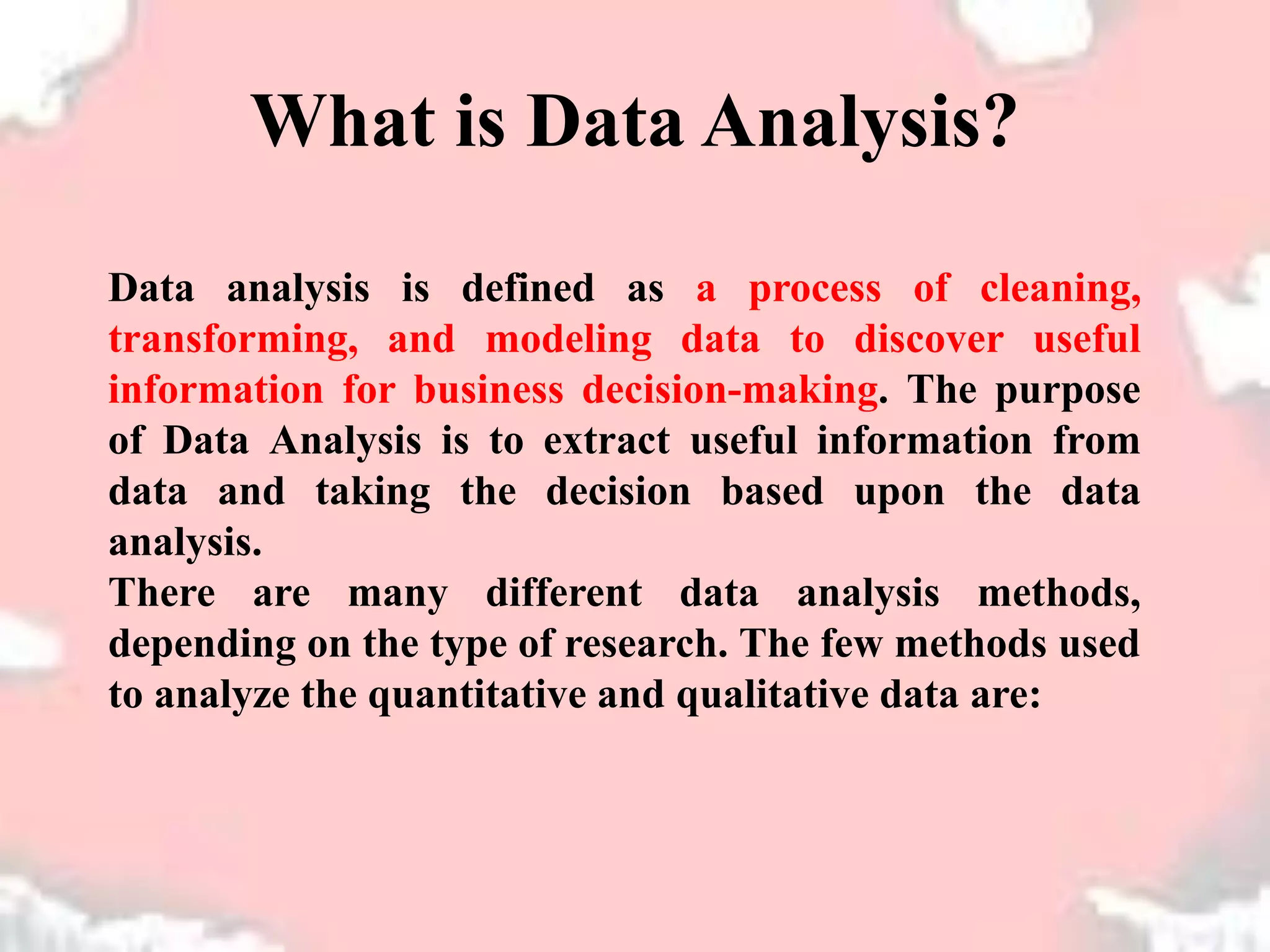 What is Data Analysis?

Data analysis is defined as a process of cleaning, transforming, and modeling data to discover useful information for business decision-making. The purpose of Data Analysis is to extract useful information from data and taking the decision based upon the data analysis.
There are many different data analysis methods, depending on the type of research. The few methods used to analyze the quantitative and qualitative data are: